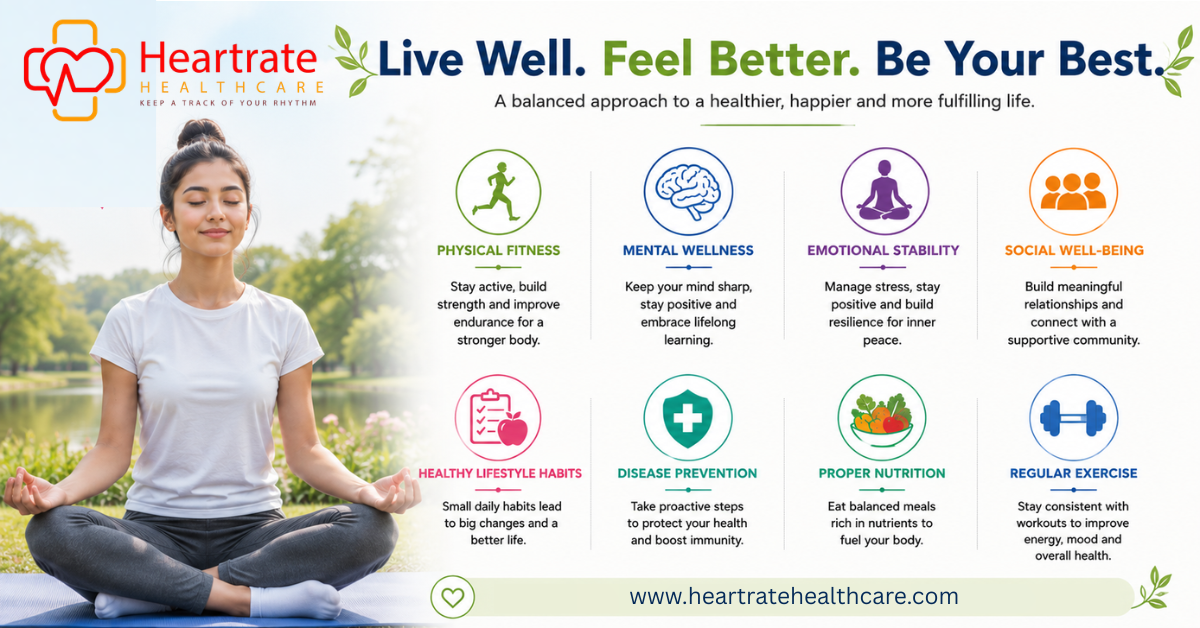 Heartrate
HEALTHCARE
KEEP A TRACK OF YOUR RHYTHM

Live Well. Feel Better. Be Your Best.

A balanced approach to a healthier, happier and more fulfilling life.

PHYSICAL FITNESS
Stay active, build strength and improve endurance for a stronger body.

MENTAL WELLNESS
Keep your mind sharp, stay positive and embrace lifelong learning.

EMOTIONAL STABILITY
Manage stress, stay positive and build resilience for inner peace.

SOCIAL WELL-BEING
Build meaningful relationships and connect with a supportive community.

HEALTHY LIFESTYLE HABITS
Small daily habits lead to big changes and a better life.

DISEASE PREVENTION
Take proactive steps to protect your health and boost immunity.

PROPER NUTRITION
Eat balanced meals rich in nutrients to fuel your body.

REGULAR EXERCISE
Stay consistent with workouts to improve energy, mood and overall health.

www.heartratehealthcare.com